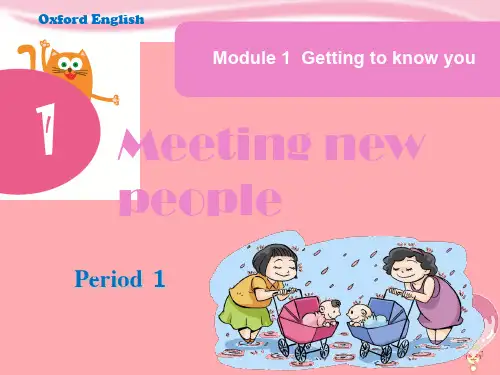 Oxford English

Module 1 Getting to know you

1

Meeting new people

Period 1